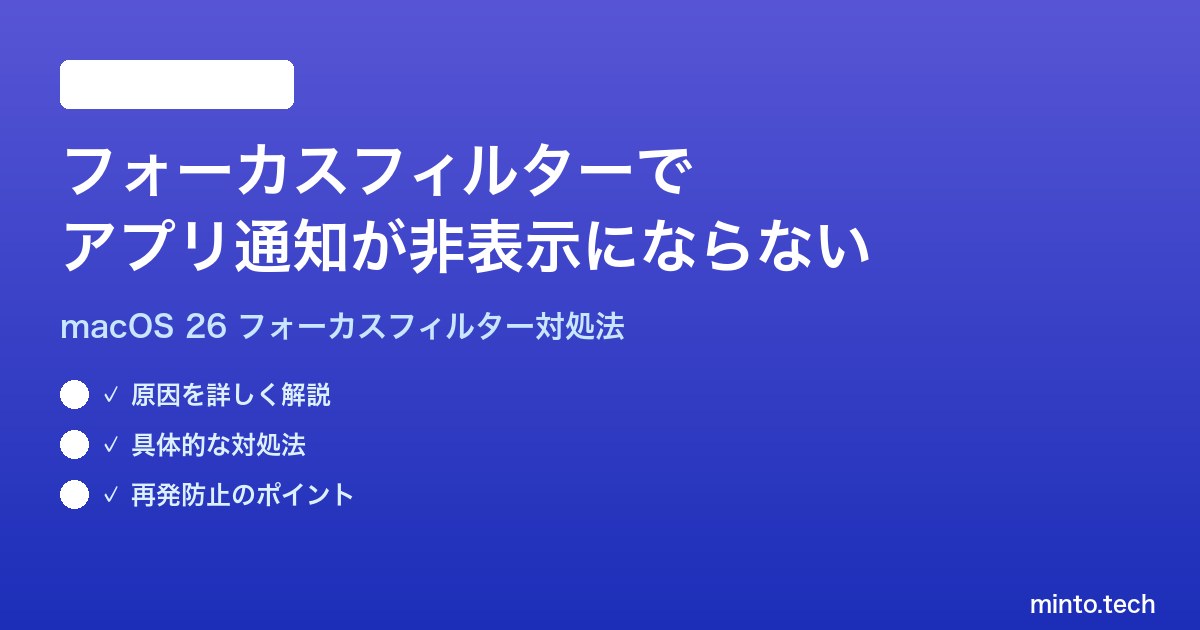 フォーカスフィルターで
アプリ通知が非表示にならない

macOS 26 フォーカスフィルター対処法

✓ 原因を詳しく解説

✓ 具体的な対処法

✓ 再発防止のポイント

minto.tech